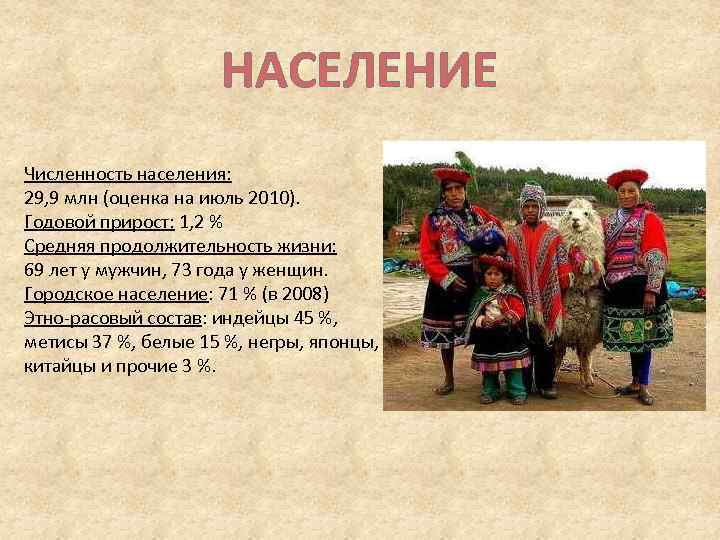 НАСЕЛЕНИЕ

Численность населения:
29,9 млн (оценка на июль 2010).
Годовой прирост: 1,2 %
Средняя продолжительность жизни:
69 лет у мужчин, 73 года у женщин.
Городское население: 71 % (в 2008)
Этно-расовый состав: индейцы 45 %, метисы 37 %, белые 15 %, негры, японцы, китайцы и прочие 3 %.